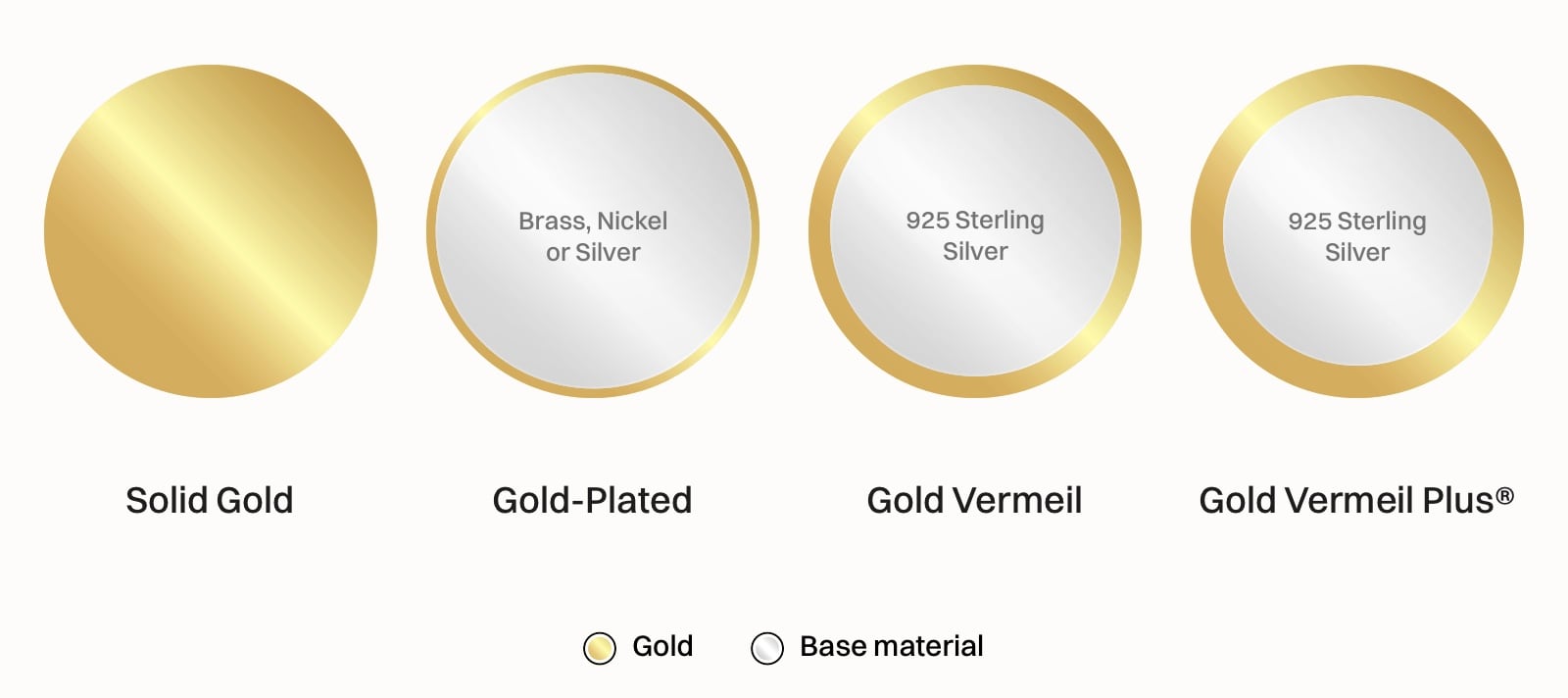 Brass, Nickel or Silver

925 Sterling Silver

925 Sterling Silver

Solid Gold

Gold-Plated

Gold Vermeil

Gold Vermeil Plus®

Gold

Base material